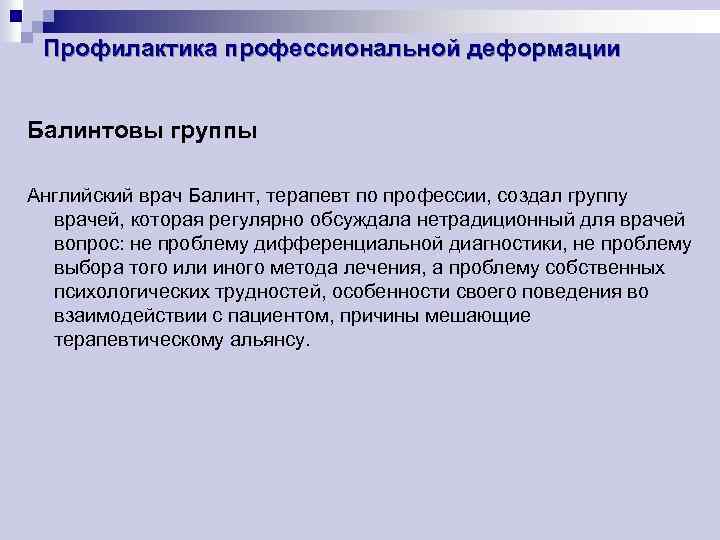 Профилактика профессиональной деформации

Балинтовы группы

Английский врач Балинт, терапевт по профессии, создал группу врачей, которая регулярно обсуждала нетрадиционный для врачей вопрос: не проблему дифференциальной диагностики, не проблему выбора того или иного метода лечения, а проблему собственных психологических трудностей, особенности своего поведения во взаимодействии с пациентом, причины мешающие терапевтическому альянсу.